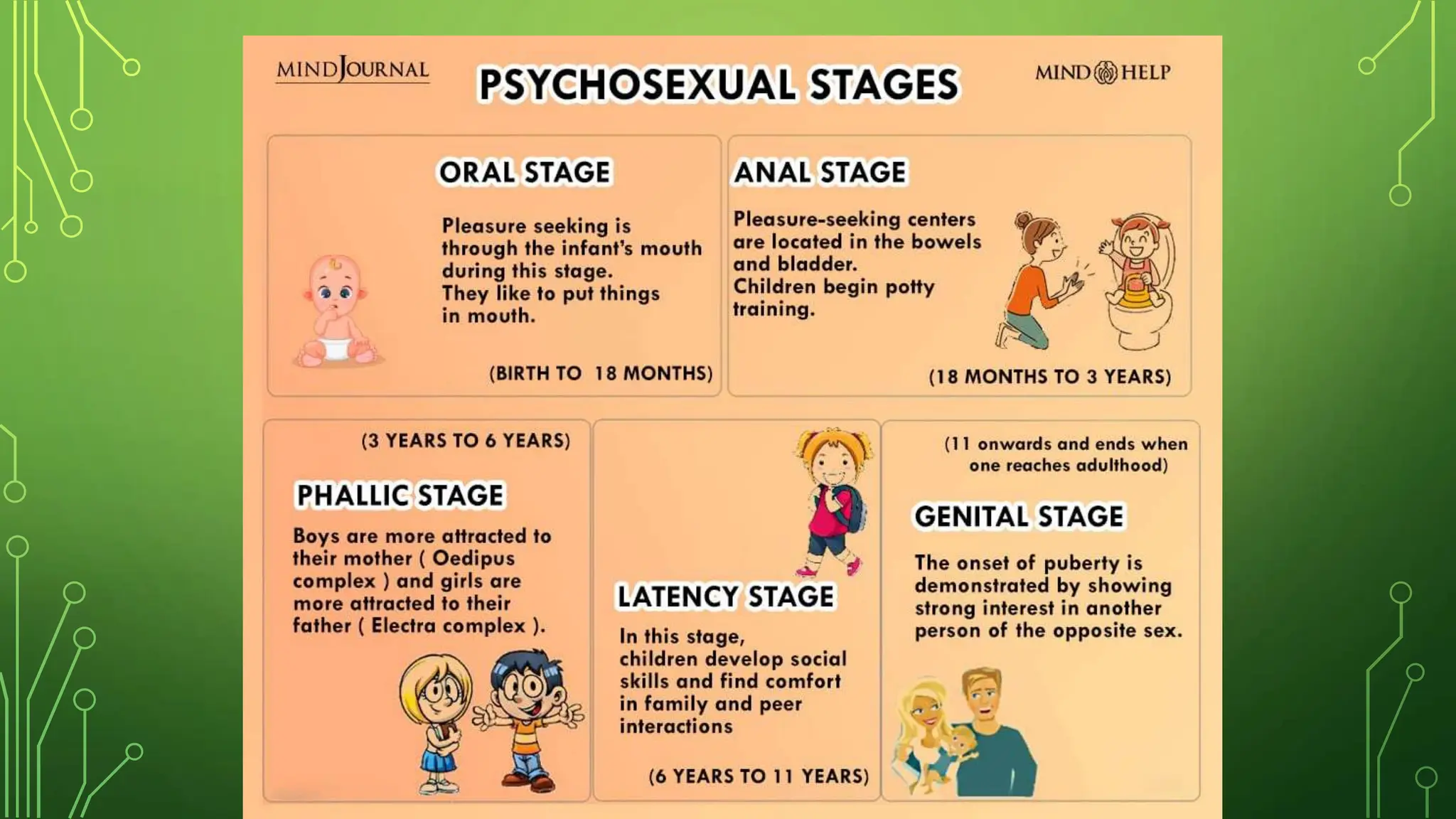 MINDJOURNAL

PSYCHOSEXUAL STAGES

MIND HELP

ORAL STAGE

Pleasure seeking is through the infant's mouth during this stage. They like to put things in mouth.

(BIRTH TO 18 MONTHS)

ANAL STAGE

Pleasure-seeking centers are located in the bowels and bladder. Children begin potty training.

(18 MONTHS TO 3 YEARS)

(3 YEARS TO 6 YEARS)

PHALLIC STAGE

Boys are more attracted to their mother ( Oedipus complex ) and girls are more attracted to their father ( Electra complex ).

LATENCY STAGE

In this stage, children develop social skills and find comfort in family and peer interactions

(6 YEARS TO 11 YEARS)

(11 onwards and ends when one reaches adulthood)

GENITAL STAGE

The onset of puberty is demonstrated by showing strong interest in another person of the opposite sex.